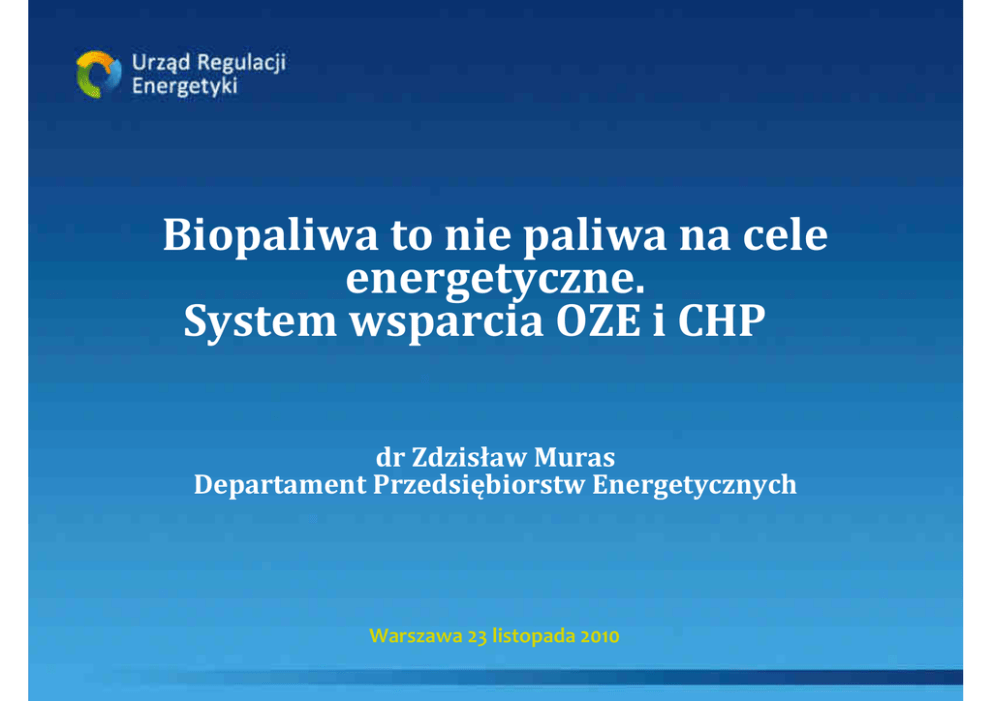 Urząd Regulacji Energetyki

Biopaliwa to nie paliwa na cele energetyczne.
System wsparcia OZE i CHP

dr Zdzisław Muras
Departament Przedsiębiorstw Energetycznych

Warszawa 23 listopada 2010